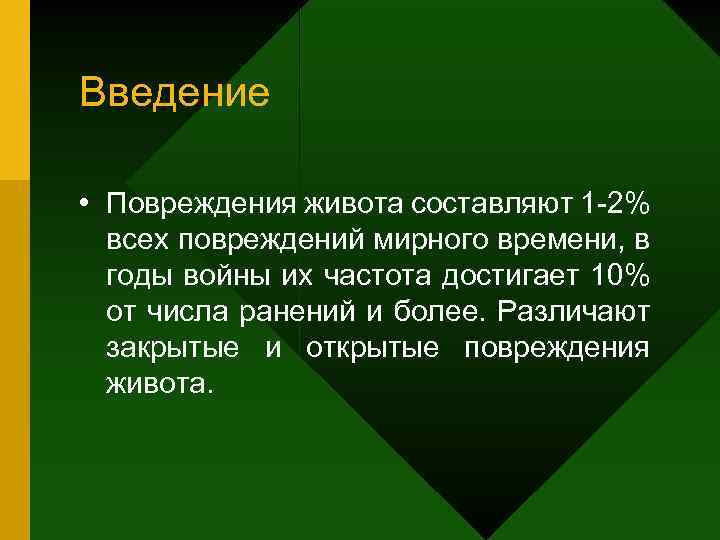 Введение

• Повреждения живота составляют 1-2% всех повреждений мирного времени, в годы войны их частота достигает 10% от числа ранений и более. Различают закрытые и открытые повреждения живота.